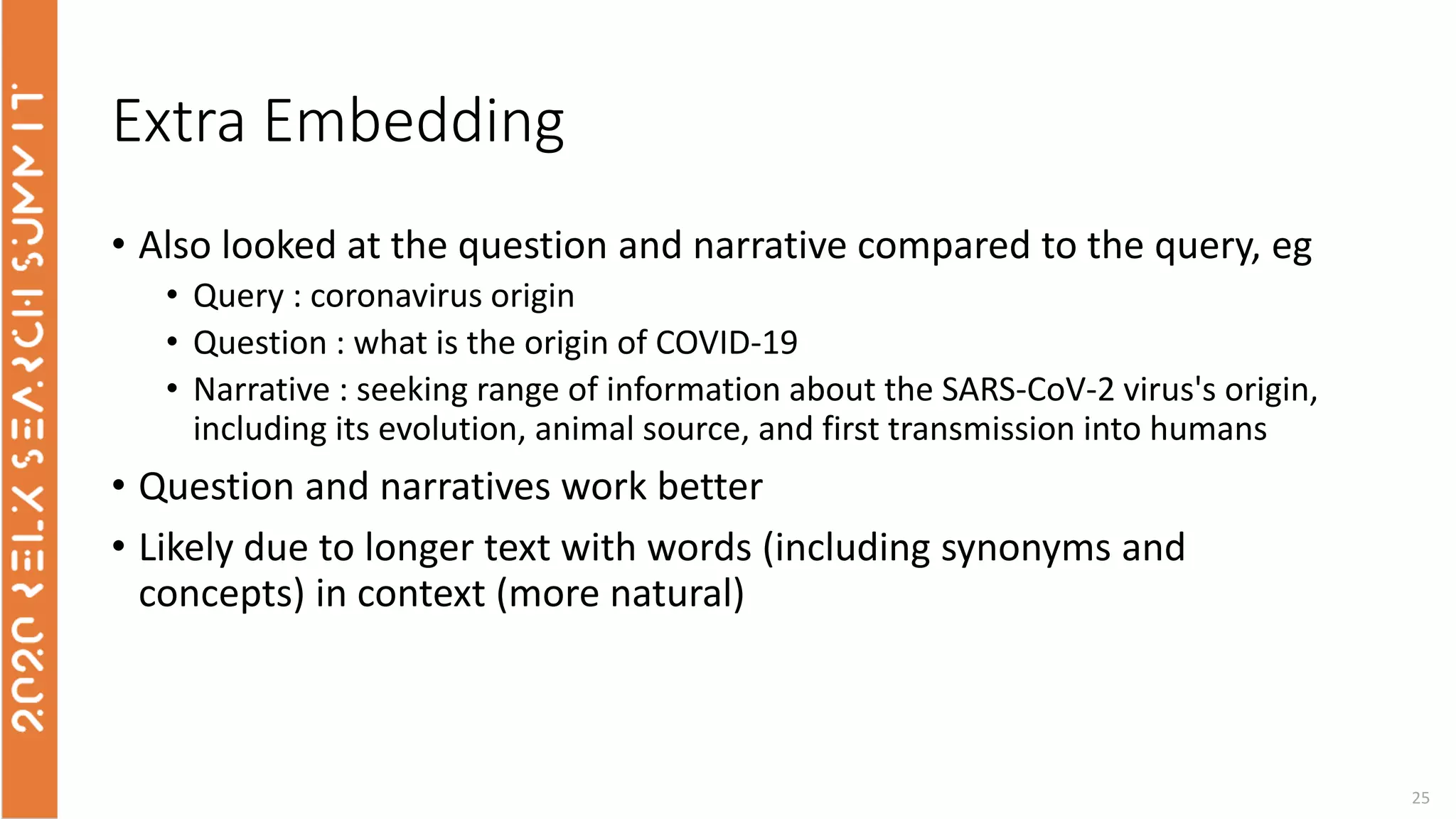 2020 RELX SEARCH SUMMIT

Extra Embedding

• Also looked at the question and narrative compared to the query, eg
  • Query : coronavirus origin
  • Question : what is the origin of COVID-19
  • Narrative : seeking range of information about the SARS-CoV-2 virus's origin, including its evolution, animal source, and first transmission into humans
• Question and narratives work better
• Likely due to longer text with words (including synonyms and concepts) in context (more natural)

25